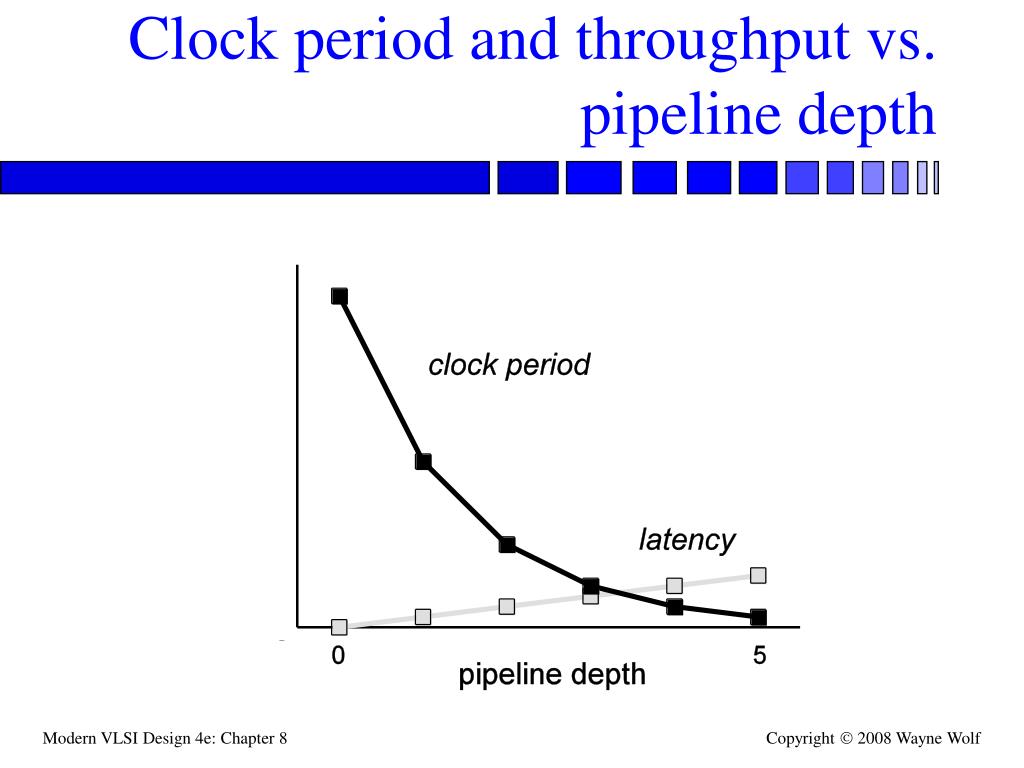 Clock period and throughput vs. pipeline depth

clock period

latency

0

5

pipeline depth

Modern VLSI Design 4e: Chapter 8

Copyright © 2008 Wayne Wolf